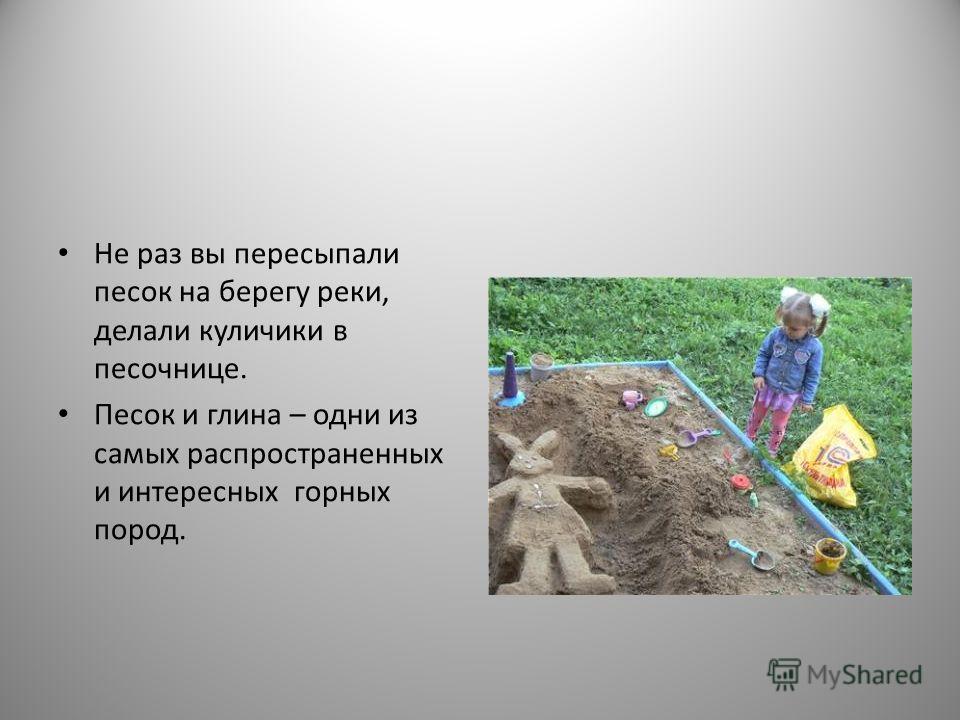 • Не раз вы пересыпали песок на берегу реки, делали куличики в песочнице.

• Песок и глина – одни из самых распространенных и интересных горных пород.

MyShared